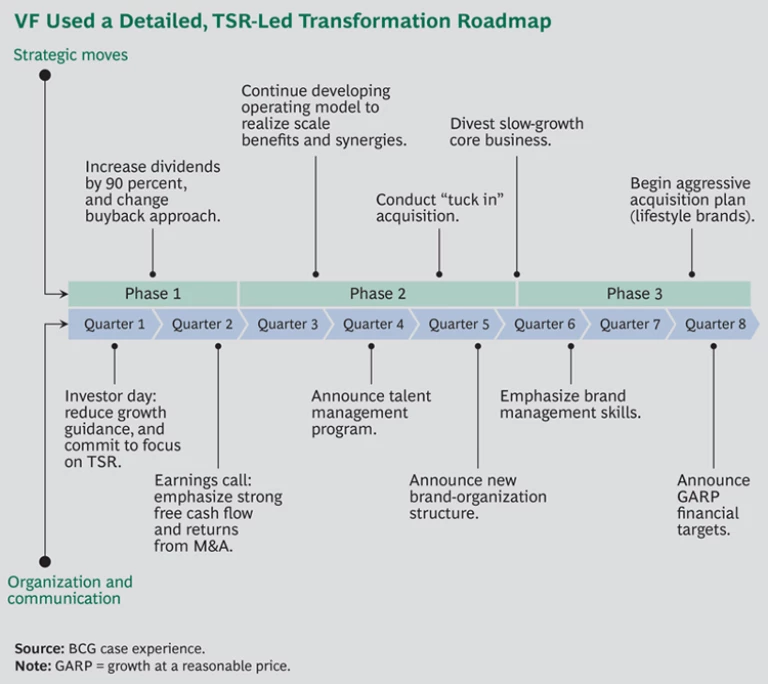 VF Used a Detailed, TSR-Led Transformation Roadmap

Strategic moves

Increase dividends by 90 percent, and change buyback approach.

Continue developing operating model to realize scale benefits and synergies.

Conduct "tuck in" acquisition.

Divest slow-growth core business.

Begin aggressive acquisition plan (lifestyle brands).

Phase 1

Phase 2

Phase 3

Quarter 1

Quarter 2

Quarter 3

Quarter 4

Quarter 5

Quarter 6

Quarter 7

Quarter 8

Investor day: reduce growth guidance, and commit to focus on TSR.

Earnings call: emphasize strong free cash flow and returns from M&A.

Announce talent management program.

Announce new brand-organization structure.

Emphasize brand management skills.

Announce GARP financial targets.

Organization and communication

Source: BCG case experience.
Note: GARP = growth at a reasonable price.